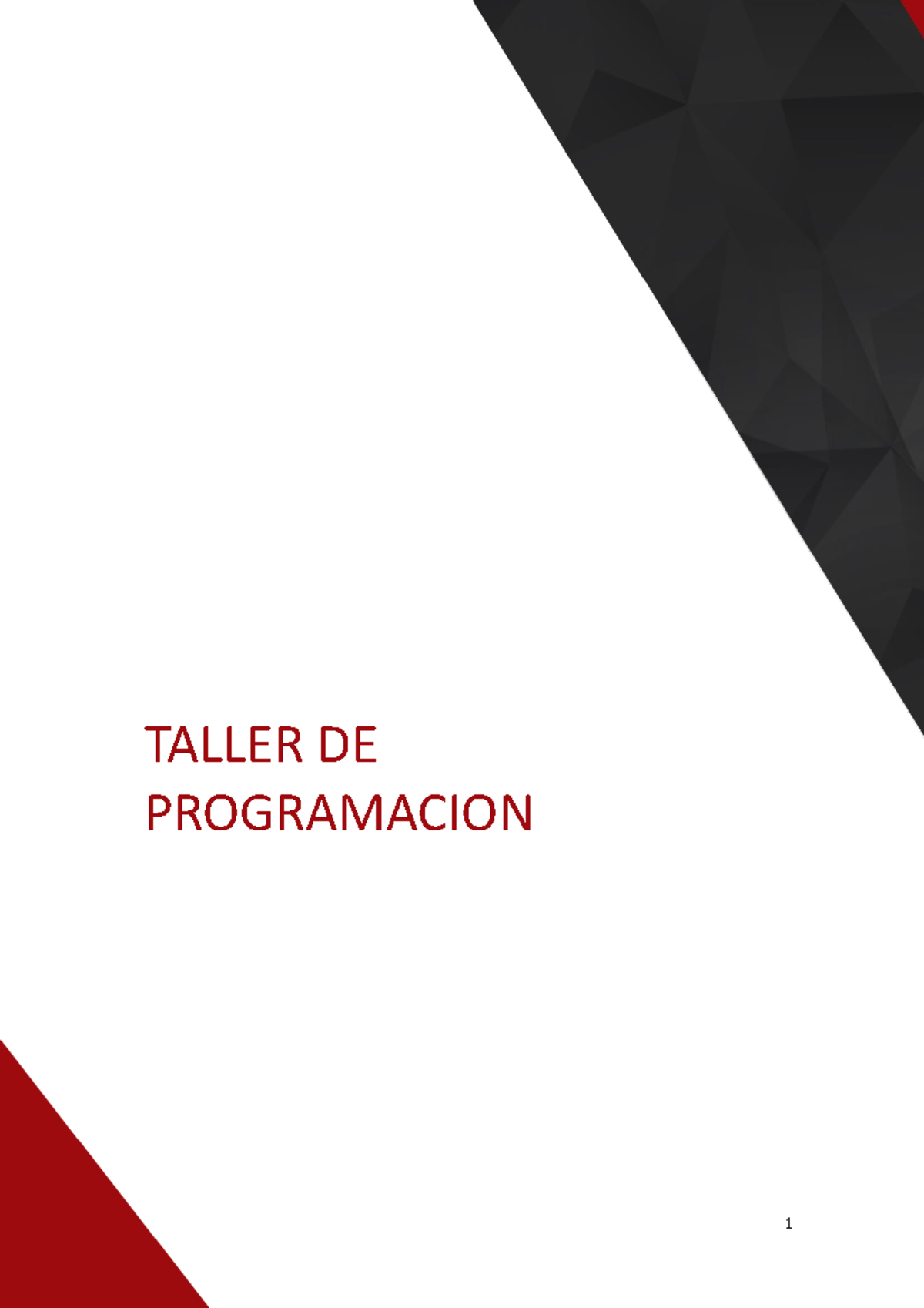 TALLER DE PROGRAMACION

1